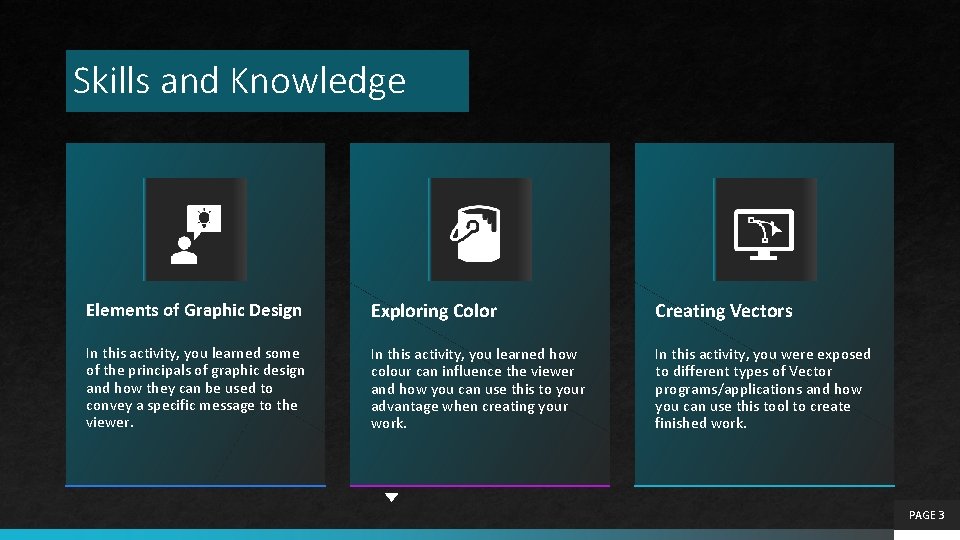 Skills and Knowledge

Elements of Graphic Design

In this activity, you learned some of the principals of graphic design and how they can be used to convey a specific message to the viewer.

Exploring Color

In this activity, you learned how colour can influence the viewer and how you can use this to your advantage when creating your work.

Creating Vectors

In this activity, you were exposed to different types of Vector programs/applications and how you can use this tool to create finished work.

PAGE 3